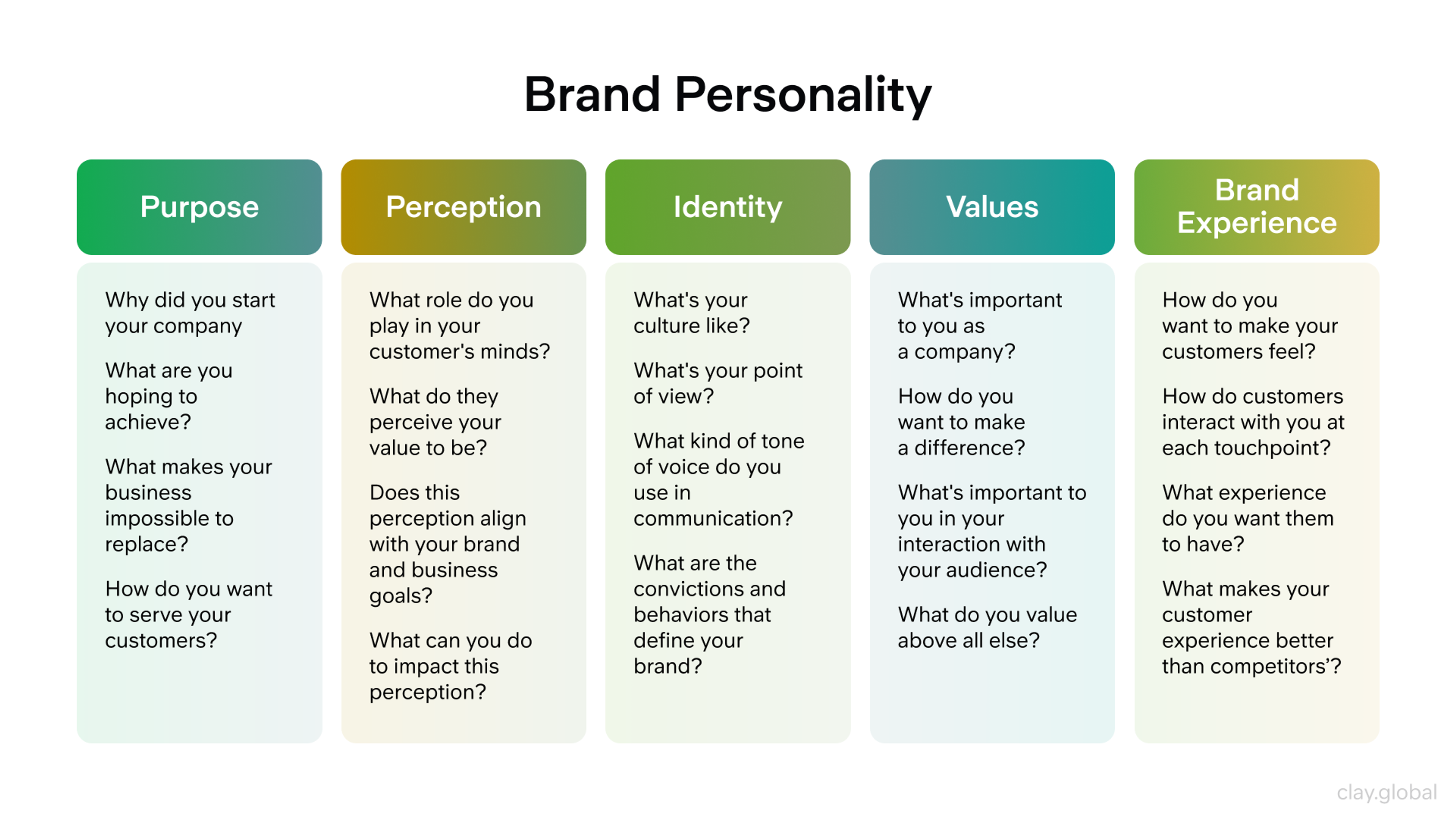 Brand Personality

Purpose

Why did you start your company

What are you hoping to achieve?

What makes your business impossible to replace?

How do you want to serve your customers?

Perception

What role do you play in your customer's minds?

What do they perceive your value to be?

Does this perception align with your brand and business goals?

What can you do to impact this perception?

Identity

What's your culture like?

What's your point of view?

What kind of tone of voice do you use in communication?

What are the convictions and behaviors that define your brand?

Values

What's important to you as a company?

How do you want to make a difference?

What's important to you in your interaction with your audience?

What do you value above all else?

Brand Experience

How do you want to make your customers feel?

How do customers interact with you at each touchpoint?

What experience do you want them to have?

What makes your customer experience better than competitors'?

clay.global